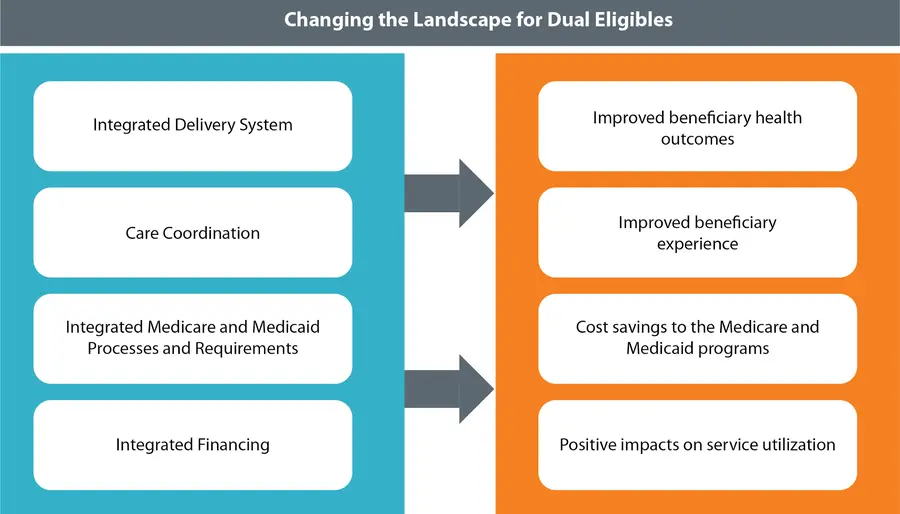 Changing the Landscape for Dual Eligibles

Integrated Delivery System

Care Coordination

Integrated Medicare and Medicaid Processes and Requirements

Integrated Financing

Improved beneficiary health outcomes

Improved beneficiary experience

Cost savings to the Medicare and Medicaid programs

Positive impacts on service utilization